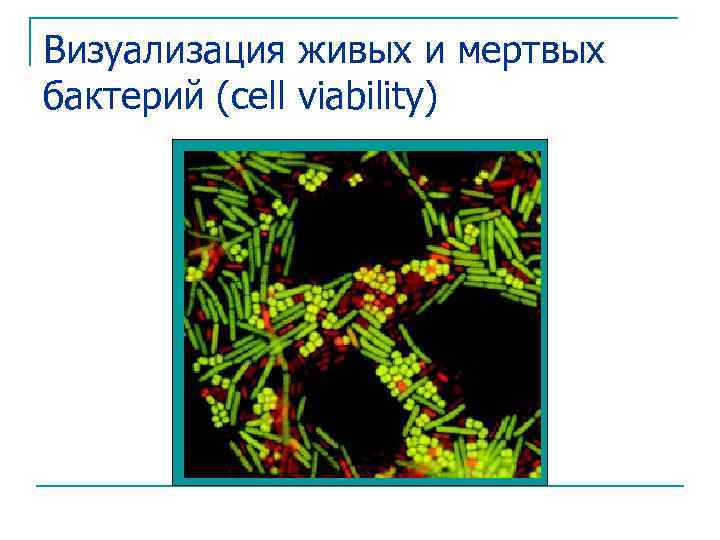 Визуализация живых и мертвых бактерий (cell viability)